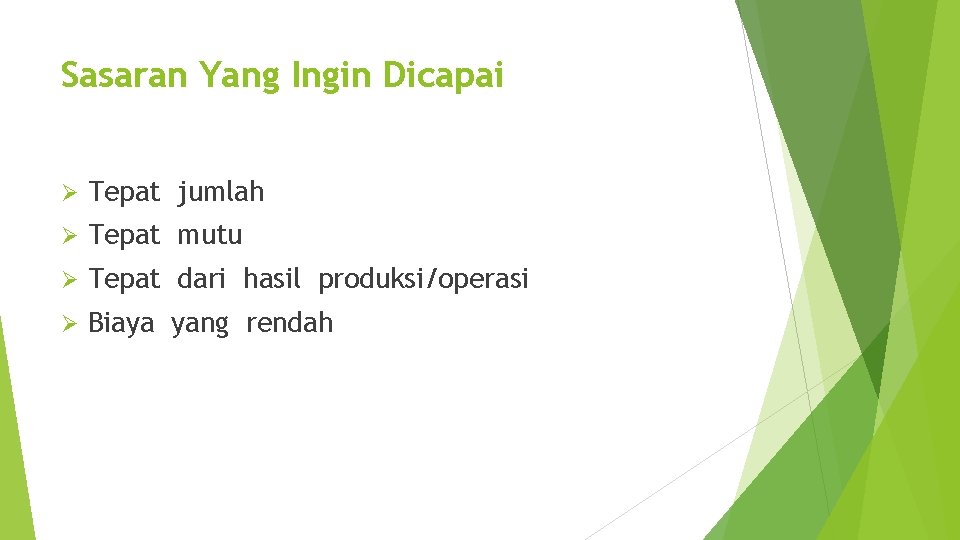 Sasaran Yang Ingin Dicapai

➢ Tepat jumlah
➢ Tepat mutu
➢ Tepat dari hasil produksi/operasi
➢ Biaya yang rendah